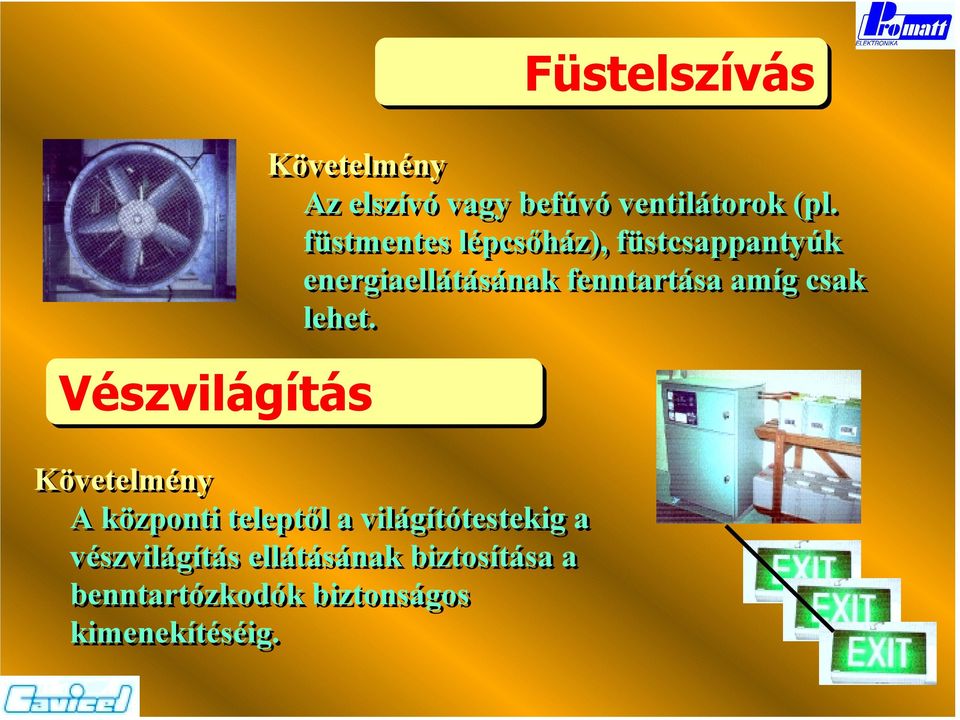 Promatt
ELEKTRONIKA

Füstelszívás

Követelmény
Az elszívó vagy befúvó ventilátorok (pl. füstmentes lépcsőház), füstcsappantyúk energiaellátásának fenntartása amíg csak lehet.

Vészvilágítás

Követelmény
A központi teleptől a világítótestekig a vészvilágítás ellátásának biztosítása a benntartózkodók biztonságos kimenekítéséig.

EXIT
EXIT
EXIT

Cavicel